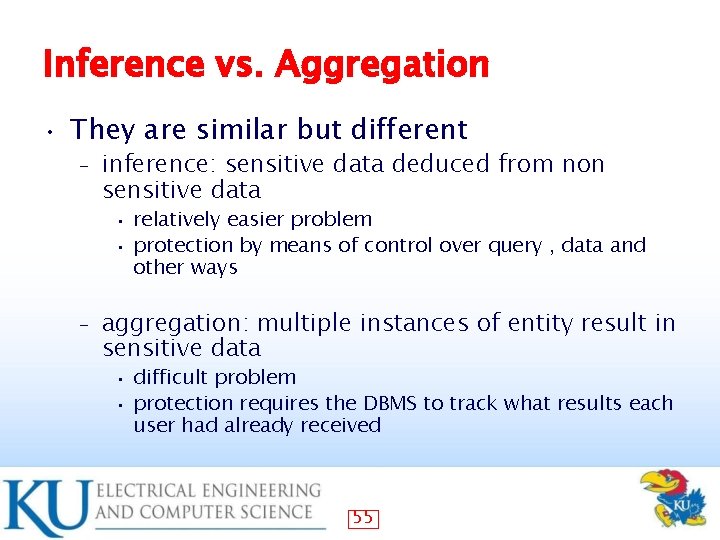 Inference vs. Aggregation

• They are similar but different

– inference: sensitive data deduced from non sensitive data

• relatively easier problem

• protection by means of control over query , data and other ways

– aggregation: multiple instances of entity result in sensitive data

• difficult problem

• protection requires the DBMS to track what results each user had already received

KU ELECTRICAL ENGINEERING AND COMPUTER SCIENCE

55

KU